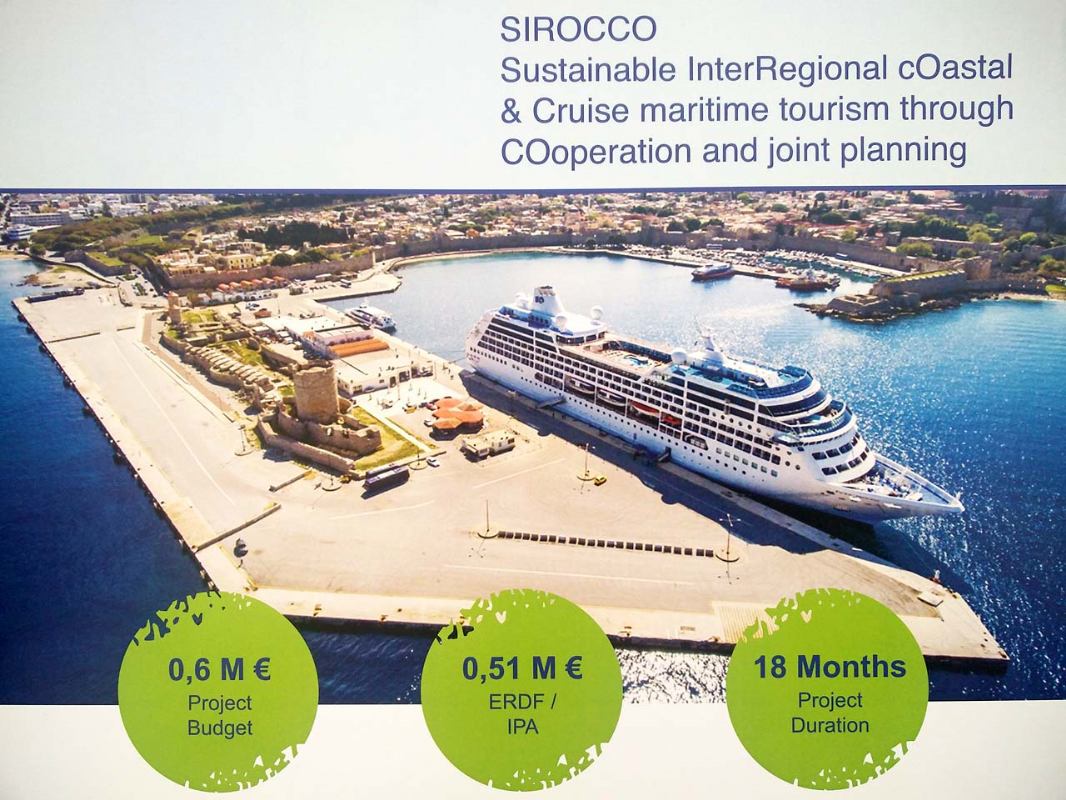 SIROCCO
Sustainable InterRegional cOastal & Cruise maritime tourism through COoperation and joint planning

0,6 M €
Project Budget

0,51 M €
ERDF / IPA

18 Months
Project Duration